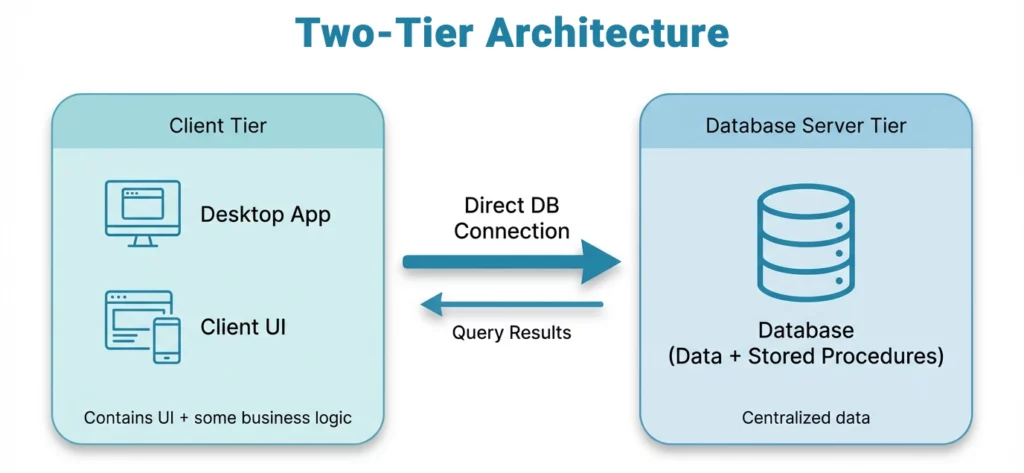 Two-Tier Architecture

Client Tier

Desktop App

Client UI

Contains UI + some business logic

Direct DB Connection

Query Results

Database Server Tier

Database (Data + Stored Procedures)

Centralized data